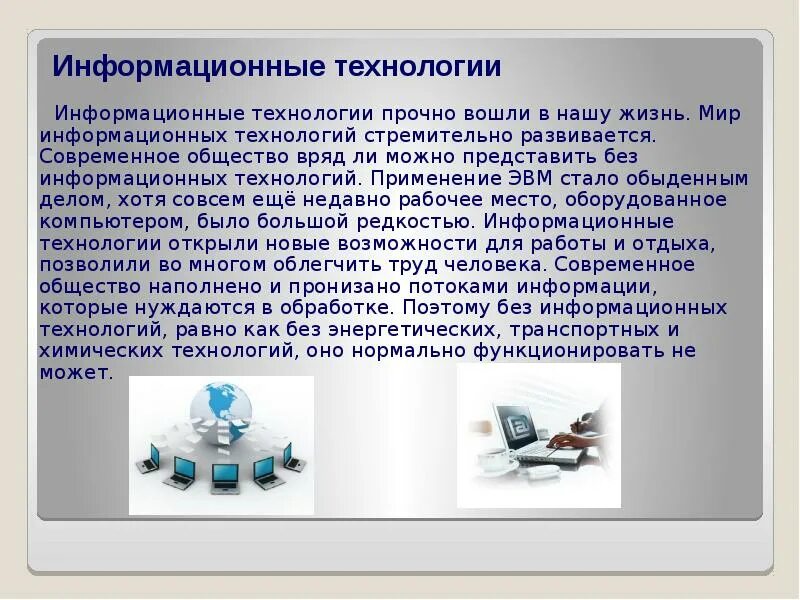 Информационные технологии

Информационные технологии прочно вошли в нашу жизнь. Мир информационных технологий стремительно развивается. Современное общество вряд ли можно представить без информационных технологий. Применение ЭВМ стало обыденным делом, хотя совсем ещё недавно рабочее место, оборудованное компьютером, было большой редкостью. Информационные технологии открыли новые возможности для работы и отдыха, позволили во многом облегчить труд человека. Современное общество наполнено и пронизано потоками информации, которые нуждаются в обработке. Поэтому без информационных технологий, равно как без энергетических, транспортных и химических технологий, оно нормально функционировать не может.